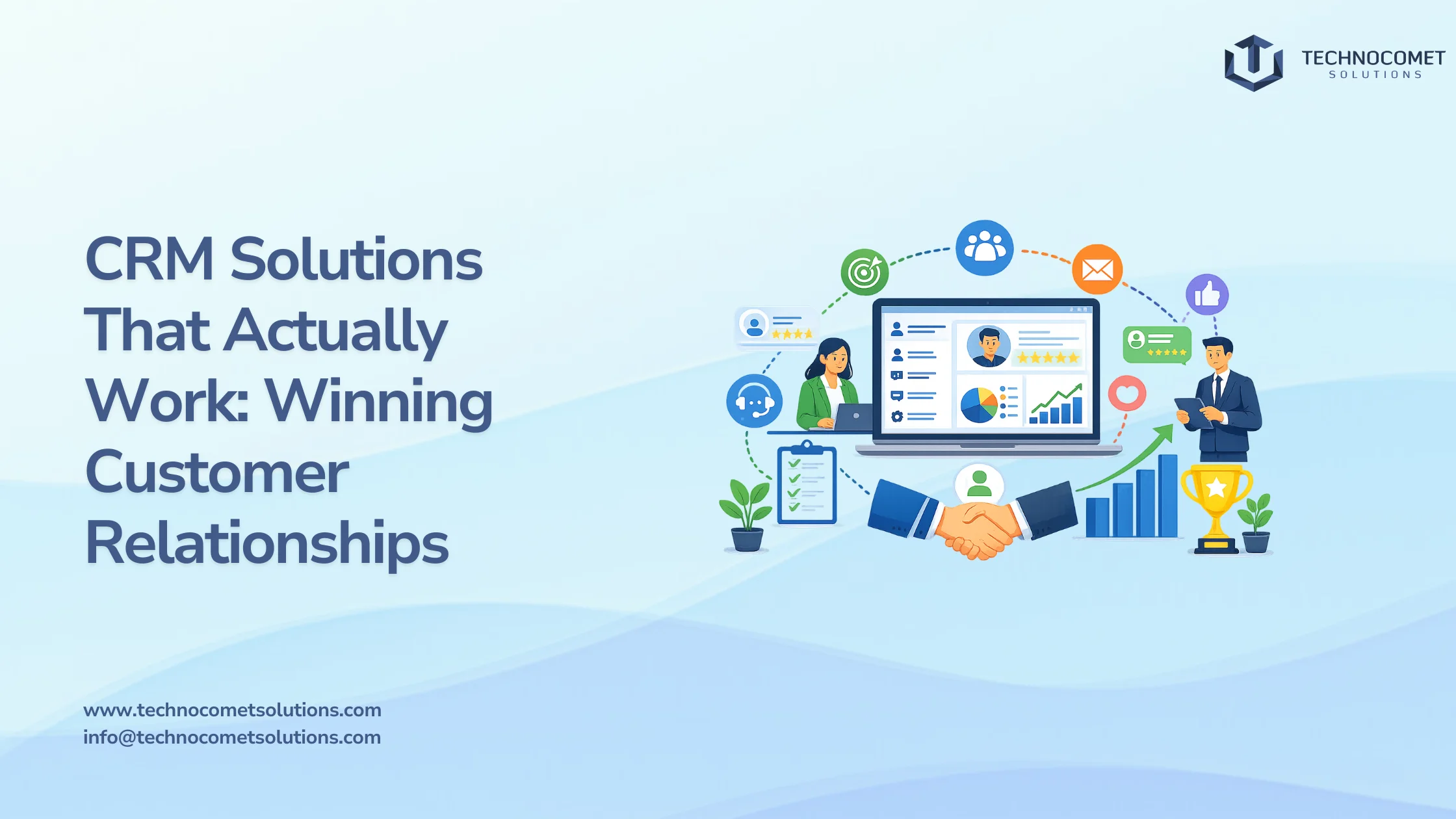 TECHNOCOMET
SOLUTIONS

CRM Solutions That Actually Work: Winning Customer Relationships

www.technocometsolutions.com
info@technocometsolutions.com